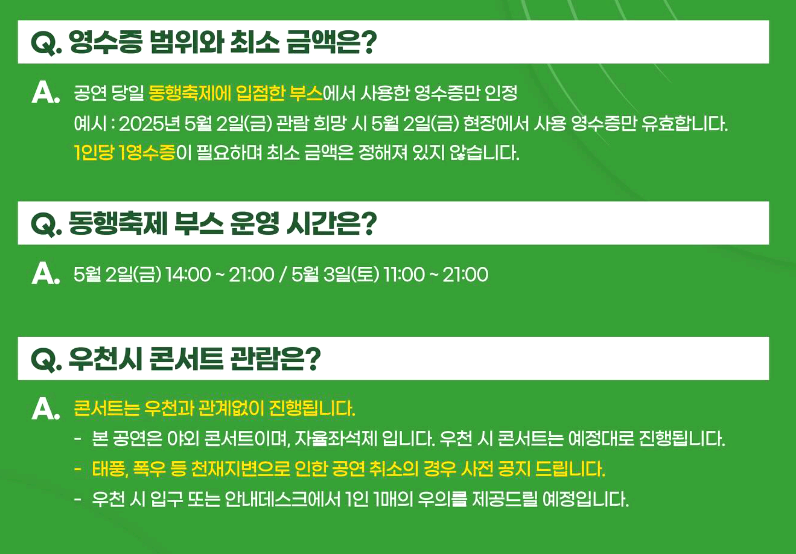 Q. 영수증 범위와 최소 금액은?

A. 공연 당일 동행축제에 입점한 부스에서 사용한 영수증만 인정
예시 : 2025년 5월 2일(금) 관람 희망 시 5월 2일(금) 현장에서 사용 영수증만 유효합니다.
1인당 1영수증이 필요하며 최소 금액은 정해져 있지 않습니다.

Q. 동행축제 부스 운영 시간은?

A. 5월 2일(금) 14:00 ~ 21:00 / 5월 3일(토) 11:00 ~ 21:00

Q. 우천시 콘서트 관람은?

A. 콘서트는 우천과 관계없이 진행됩니다.
- 본 공연은 야외 콘서트이며, 자율좌석제 입니다. 우천 시 콘서트는 예정대로 진행됩니다.
- 태풍, 폭우 등 천재지변으로 인한 공연 취소의 경우 사전 공지 드립니다.
- 우천 시 입구 또는 안내데스크에서 1인 1매의 우의를 제공드릴 예정입니다.